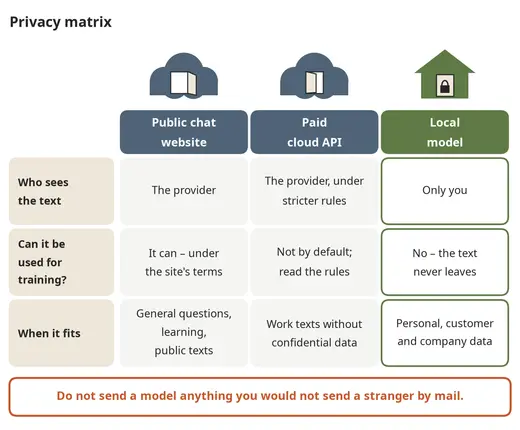 Privacy matrix

| | Public chat website | Paid cloud API | Local model |
|---|---|---|---|
| Who sees the text | The provider | The provider, under stricter rules | Only you |
| Can it be used for training? | It can – under the site's terms | Not by default; read the rules | No – the text never leaves |
| When it fits | General questions, learning, public texts | Work texts without confidential data | Personal, customer and company data |

Do not send a model anything you would not send a stranger by mail.